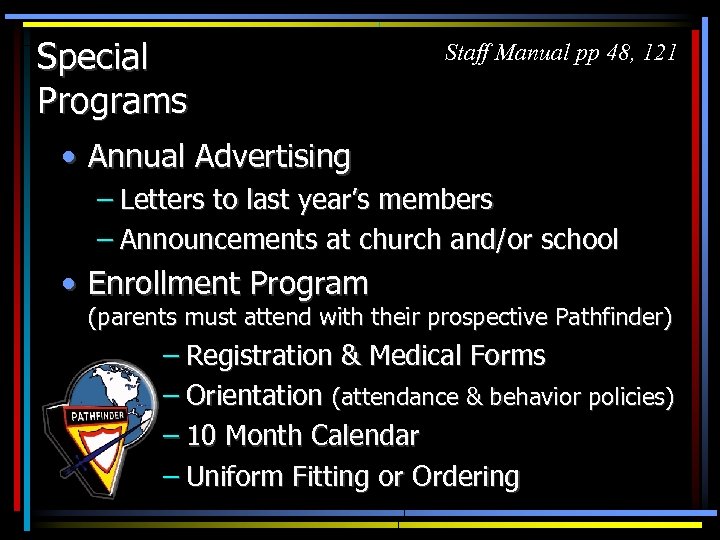 Special Programs

Staff Manual pp 48, 121

• Annual Advertising
– Letters to last year's members
– Announcements at church and/or school
• Enrollment Program
(parents must attend with their prospective Pathfinder)
– Registration & Medical Forms
– Orientation (attendance & behavior policies)
– 10 Month Calendar
– Uniform Fitting or Ordering

PATHFINDER